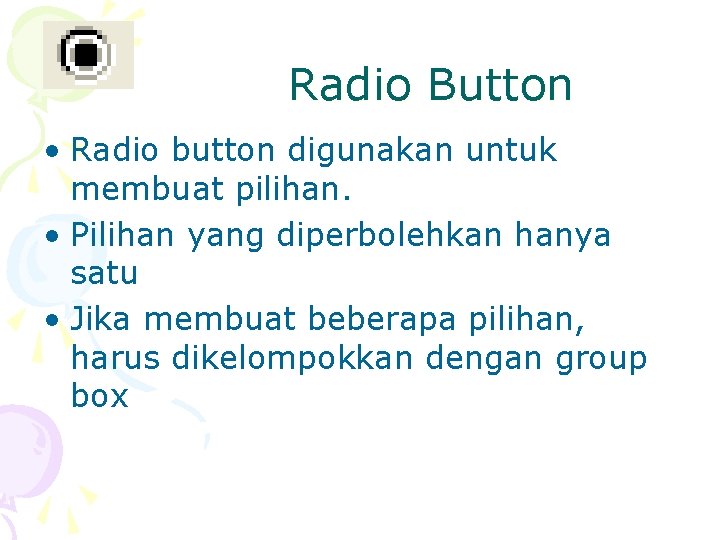 Radio Button

• Radio button digunakan untuk membuat pilihan.
• Pilihan yang diperbolehkan hanya satu
• Jika membuat beberapa pilihan, harus dikelompokkan dengan group box